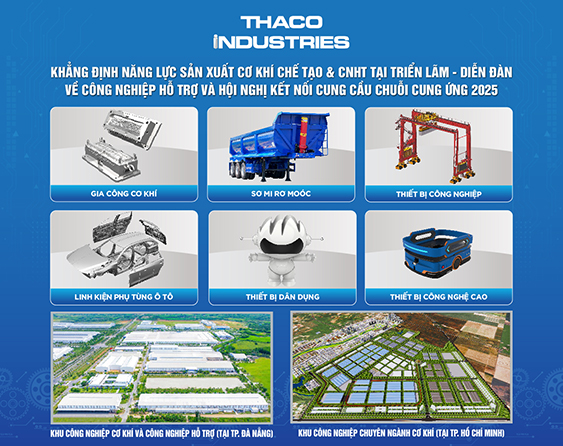 THACO
INDUSTRIES

KHẲNG ĐỊNH NĂNG LỰC SẢN XUẤT CƠ KHÍ CHẾ TẠO & CNHT TẠI TRIỂN LÃM - DIỄN ĐÀN VỀ CÔNG NGHIỆP HỖ TRỢ VÀ HỘI NGHỊ KẾT NỐI CUNG CẦU CHUỖI CUNG ỨNG 2025

GIA CÔNG CƠ KHÍ

SƠ MI RƠ MOÓC

THIẾT BỊ CÔNG NGHIỆP

LINH KIỆN PHỤ TÙNG Ô TÔ

THIẾT BỊ DÂN DỤNG

THIẾT BỊ CÔNG NGHỆ CAO

KHU CÔNG NGHIỆP CƠ KHÍ VÀ CÔNG NGHIỆP HỖ TRỢ (TẠI TP. ĐÀ NẴNG)

KHU CÔNG NGHIỆP CHUYÊN NGÀNH CƠ KHÍ (TẠI TP. HỒ CHÍ MINH)